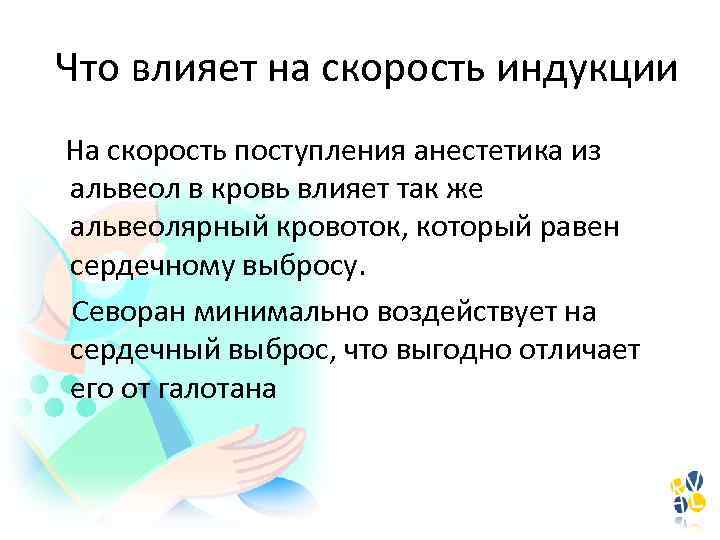 Что влияет на скорость индукции

На скорость поступления анестетика из альвеол в кровь влияет так же альвеолярный кровоток, который равен сердечному выбросу.

Севоран минимально воздействует на сердечный выброс, что выгодно отличает его от галотана